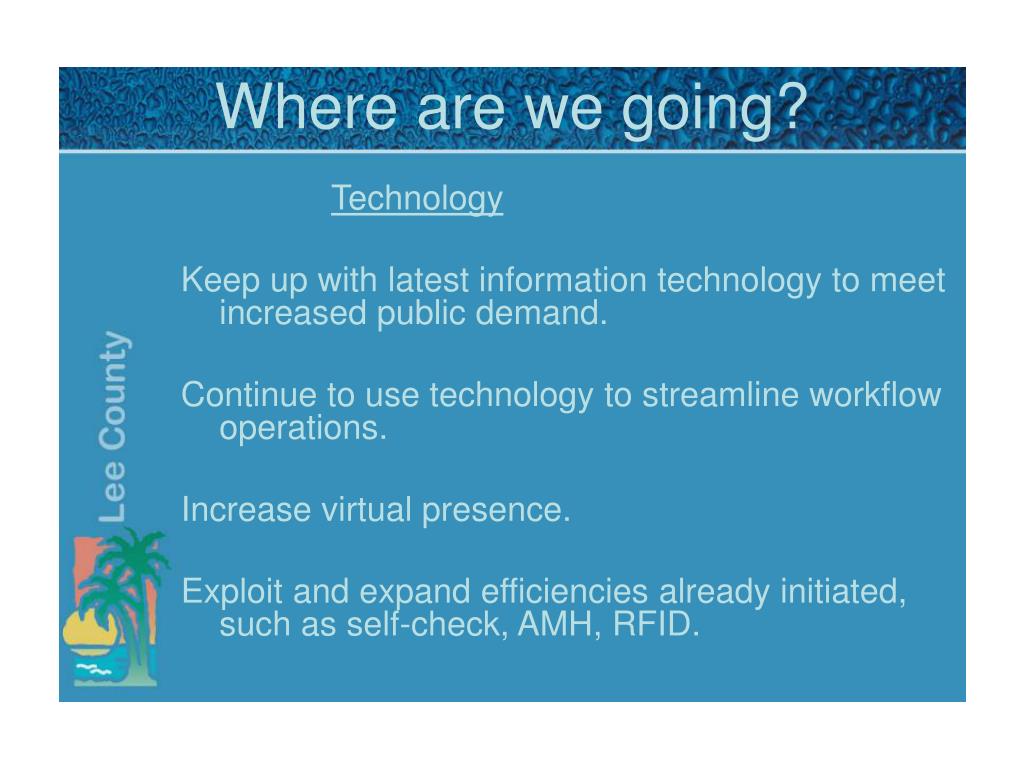 Where are we going?

Technology

Keep up with latest information technology to meet increased public demand.

Continue to use technology to streamline workflow operations.

Increase virtual presence.

Exploit and expand efficiencies already initiated, such as self-check, AMH, RFID.

Lee County